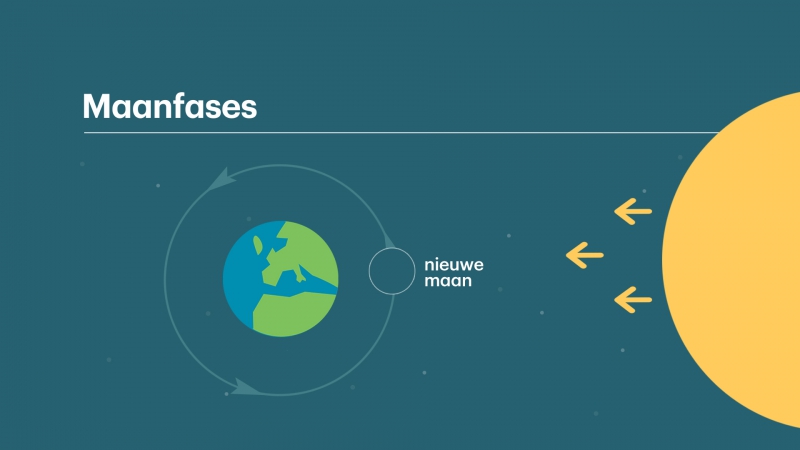 Maanfases

nieuwe maan